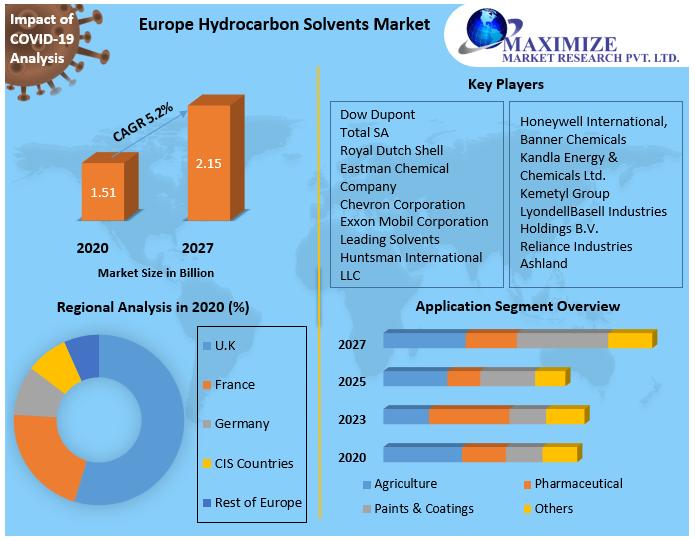 Impact of COVID-19 Analysis

Europe Hydrocarbon Solvents Market

MAXIMIZE
MARKET RESEARCH PVT. LTD.

CAGR 5.2%

1.51

2.15

2020

2027

Market Size in Billion

Key Players

Dow Dupont
Total SA
Royal Dutch Shell
Eastman Chemical Company
Chevron Corporation
Exxon Mobil Corporation
Leading Solvents
Huntsman International LLC

Honeywell International,
Banner Chemicals
Kandla Energy & Chemicals Ltd.
Kemetyl Group
LyondellBasell Industries Holdings B.V.
Reliance Industries
Ashland

Regional Analysis in 2020 (%)

U.K
France
Germany
CIS Countries
Rest of Europe

Application Segment Overview

2027
2025
2023
2020

Agriculture
Pharmaceutical
Paints & Coatings
Others